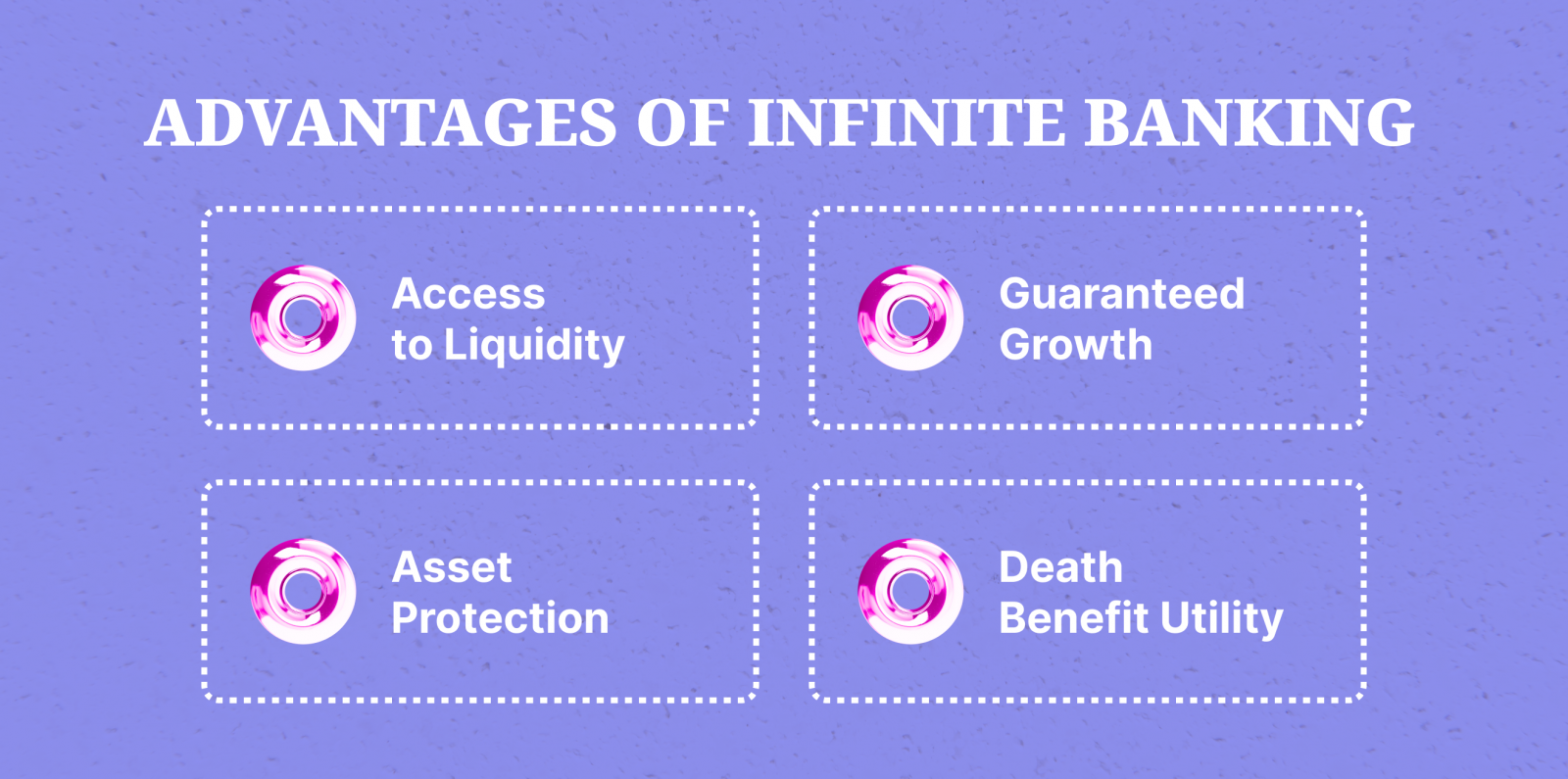 ADVANTAGES OF INFINITE BANKING

Access to Liquidity

Guaranteed Growth

Asset Protection

Death Benefit Utility